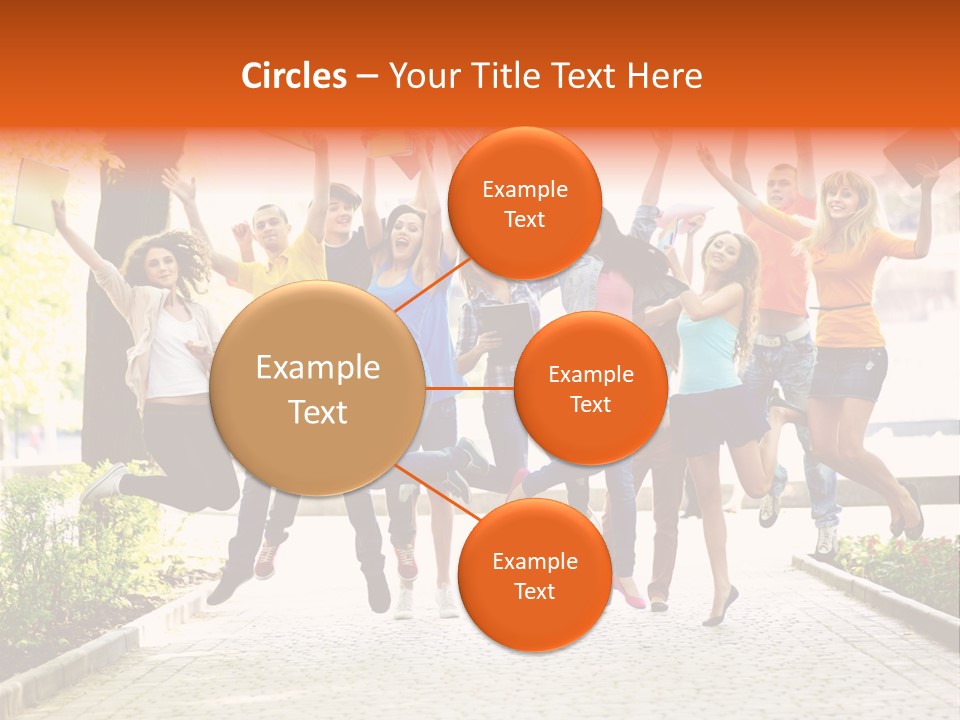 Circles – Your Title Text Here

Example Text

Example Text

Example Text

Example Text